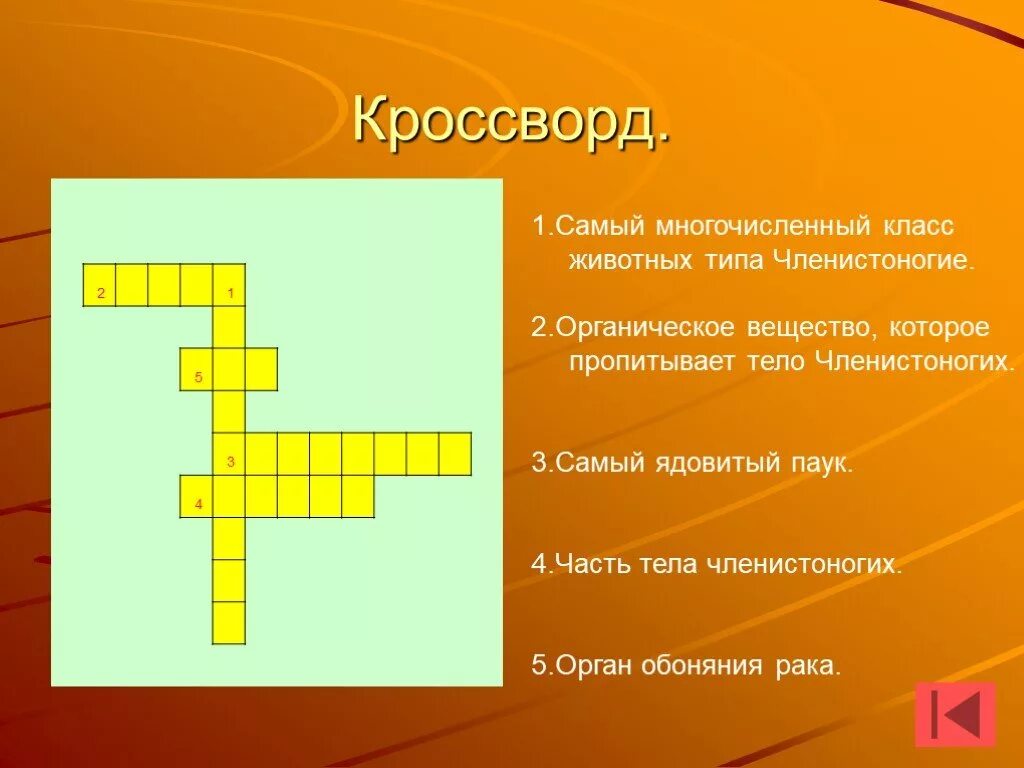 Кроссворд.

2 1
5
3
4

1.Самый многочисленный класс животных типа Членистоногие.

2.Органическое вещество, которое пропитывает тело Членистоногих.

3.Самый ядовитый паук.

4.Часть тела членистоногих.

5.Орган обоняния рака.